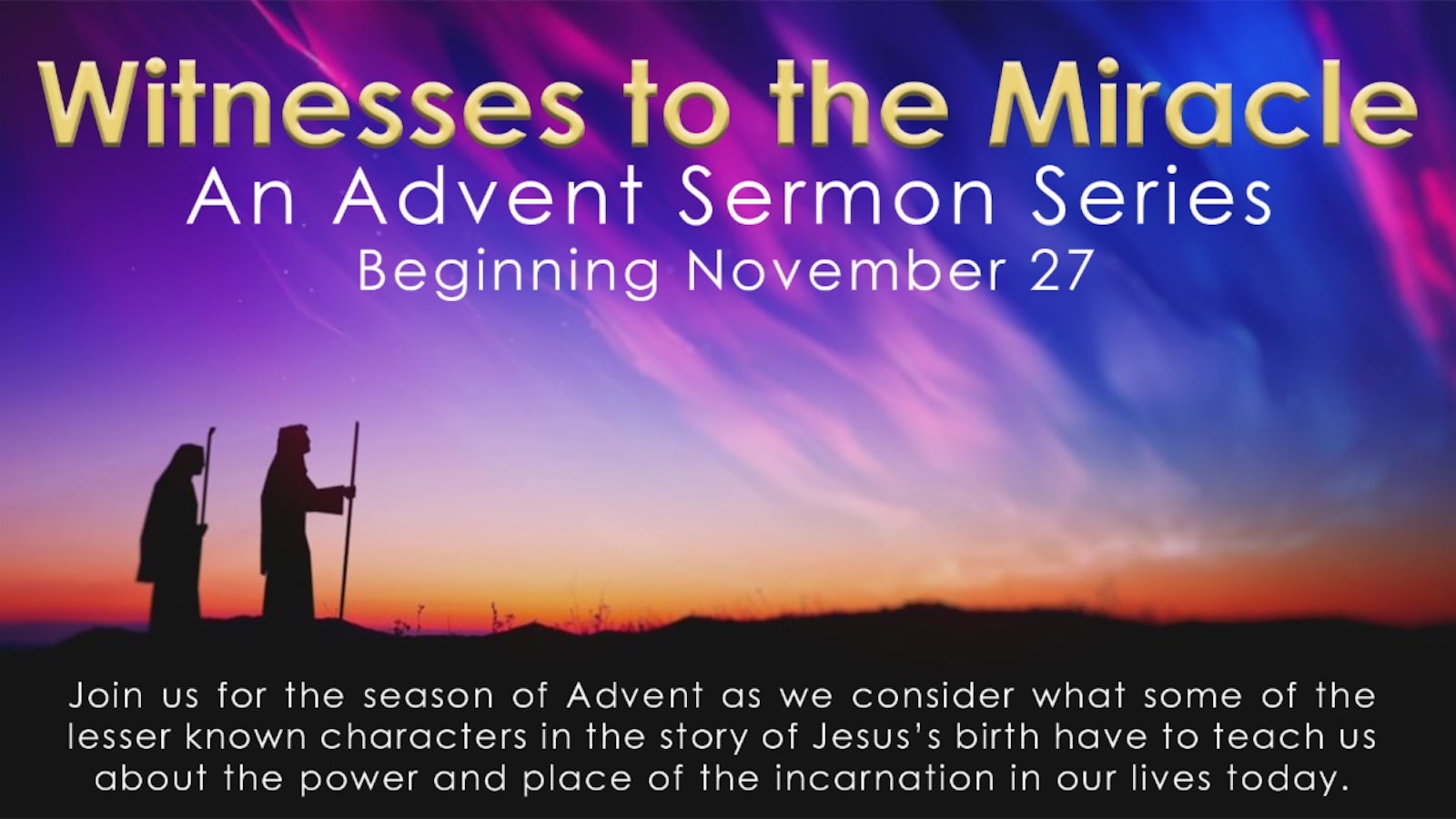 Witnesses to the Miracle
An Advent Sermon Series
Beginning November 27

Join us for the season of Advent as we consider what some of the lesser known characters in the story of Jesus's birth have to teach us about the power and place of the incarnation in our lives today.